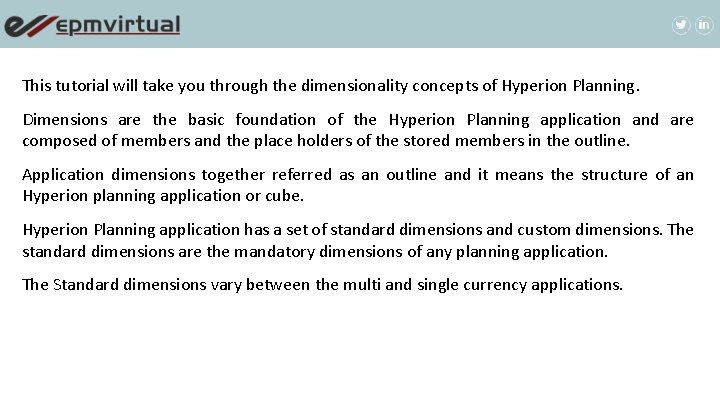 epmvirtual

in

This tutorial will take you through the dimensionality concepts of Hyperion Planning.

Dimensions are the basic foundation of the Hyperion Planning application and are composed of members and the place holders of the stored members in the outline.

Application dimensions together referred as an outline and it means the structure of an Hyperion planning application or cube.

Hyperion Planning application has a set of standard dimensions and custom dimensions. The standard dimensions are the mandatory dimensions of any planning application.

The Standard dimensions vary between the multi and single currency applications.